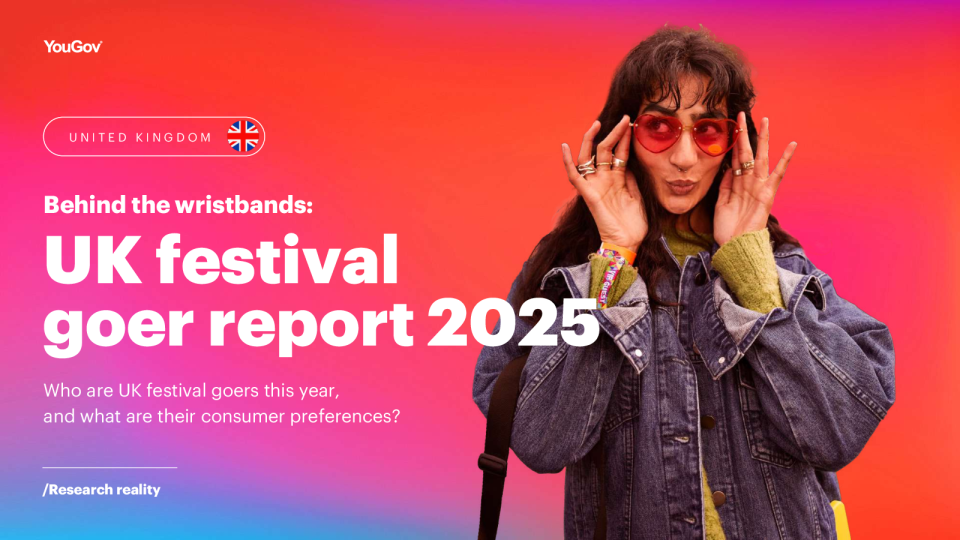 YouGov

UNITED KINGDOM

Behind the wristbands:

UK festival goer report 2025

Who are UK festival goers this year, and what are their consumer preferences?

/Research reality